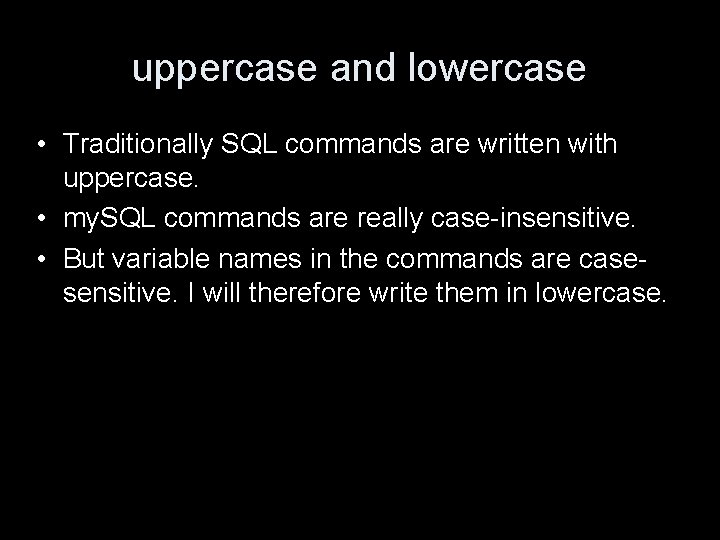 uppercase and lowercase

• Traditionally SQL commands are written with uppercase.
• mySQL commands are really case-insensitive.
• But variable names in the commands are case-sensitive. I will therefore write them in lowercase.